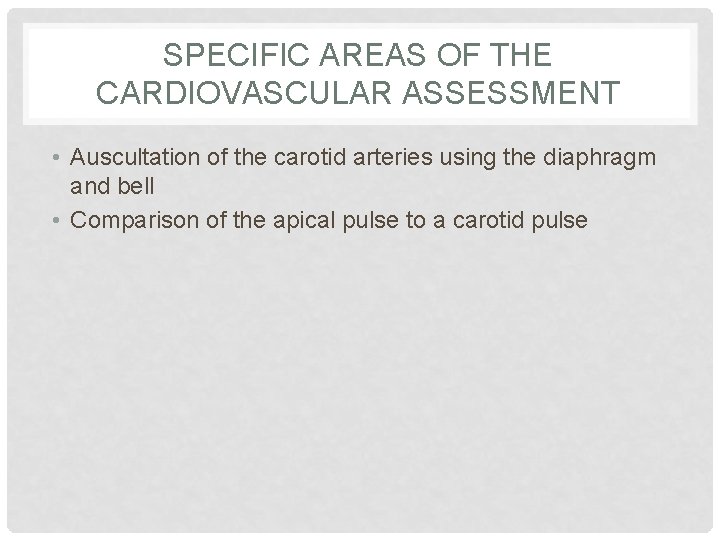 SPECIFIC AREAS OF THE CARDIOVASCULAR ASSESSMENT

• Auscultation of the carotid arteries using the diaphragm and bell
• Comparison of the apical pulse to a carotid pulse